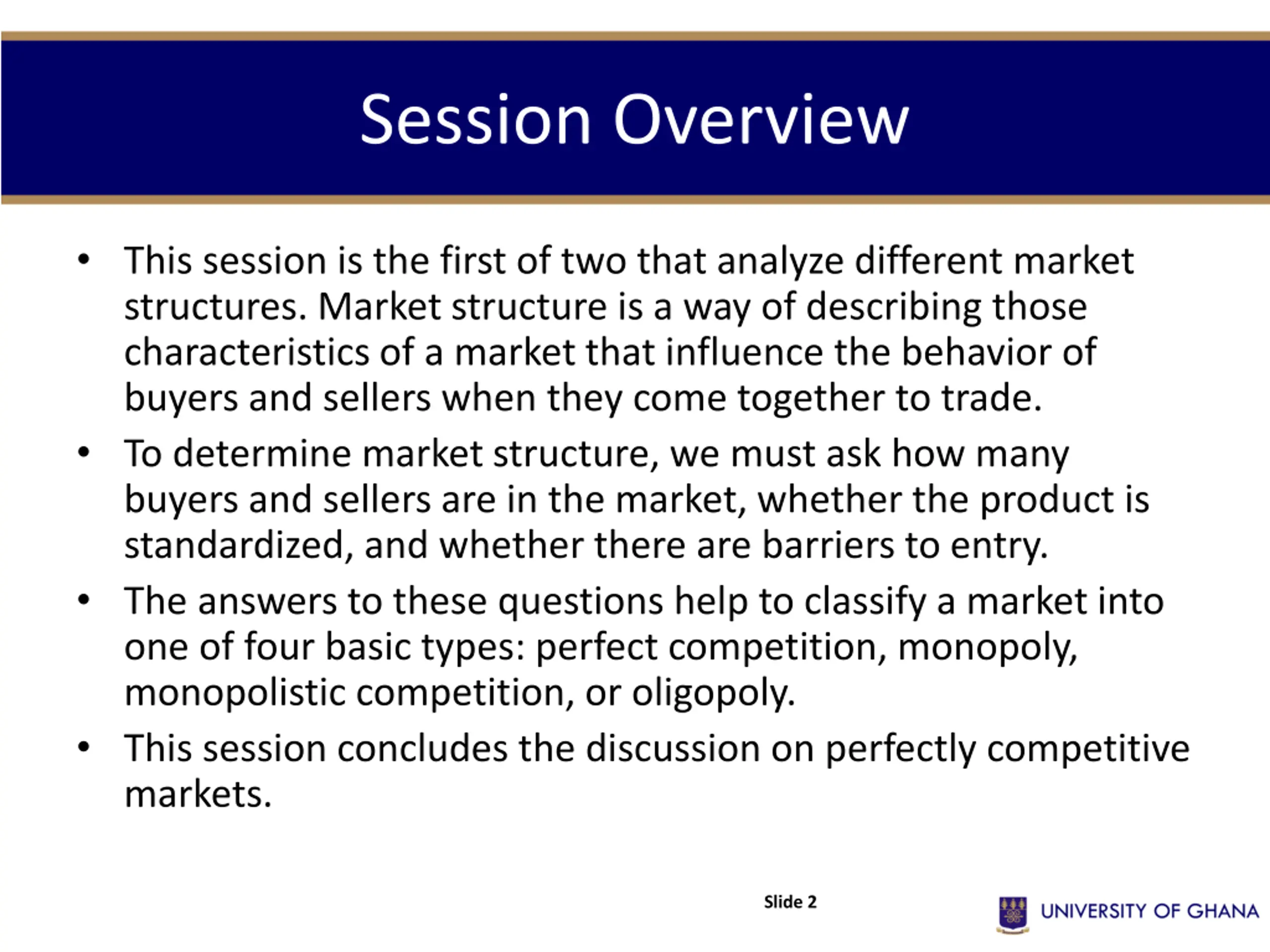 Session Overview

• This session is the first of two that analyze different market structures. Market structure is a way of describing those characteristics of a market that influence the behavior of buyers and sellers when they come together to trade.

• To determine market structure, we must ask how many buyers and sellers are in the market, whether the product is standardized, and whether there are barriers to entry.

• The answers to these questions help to classify a market into one of four basic types: perfect competition, monopoly, monopolistic competition, or oligopoly.

• This session concludes the discussion on perfectly competitive markets.

Slide 2

UNIVERSITY OF GHANA